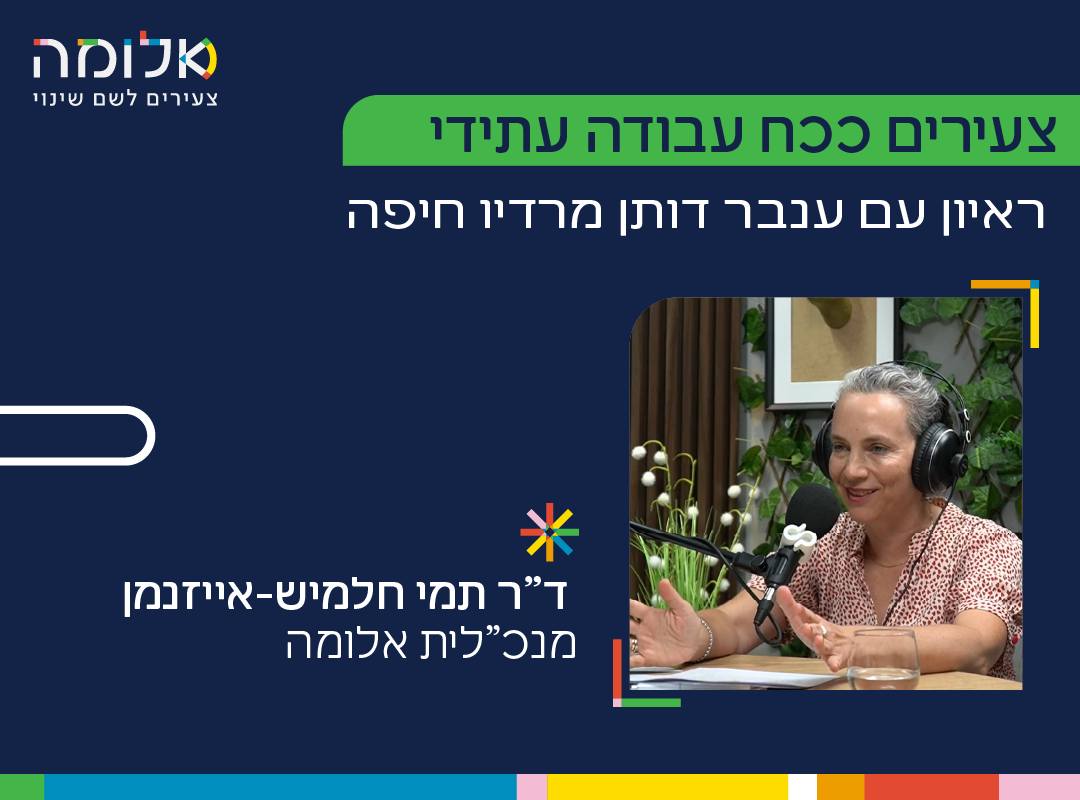 אלומה
צעירים לשם שינוי

צעירים ככח עבודה עתידי

ראיון עם ענבר דותן מרדיו חיפה

ד"ר תמי חלמיש-אייזנמן
מנכ"לית אלומה